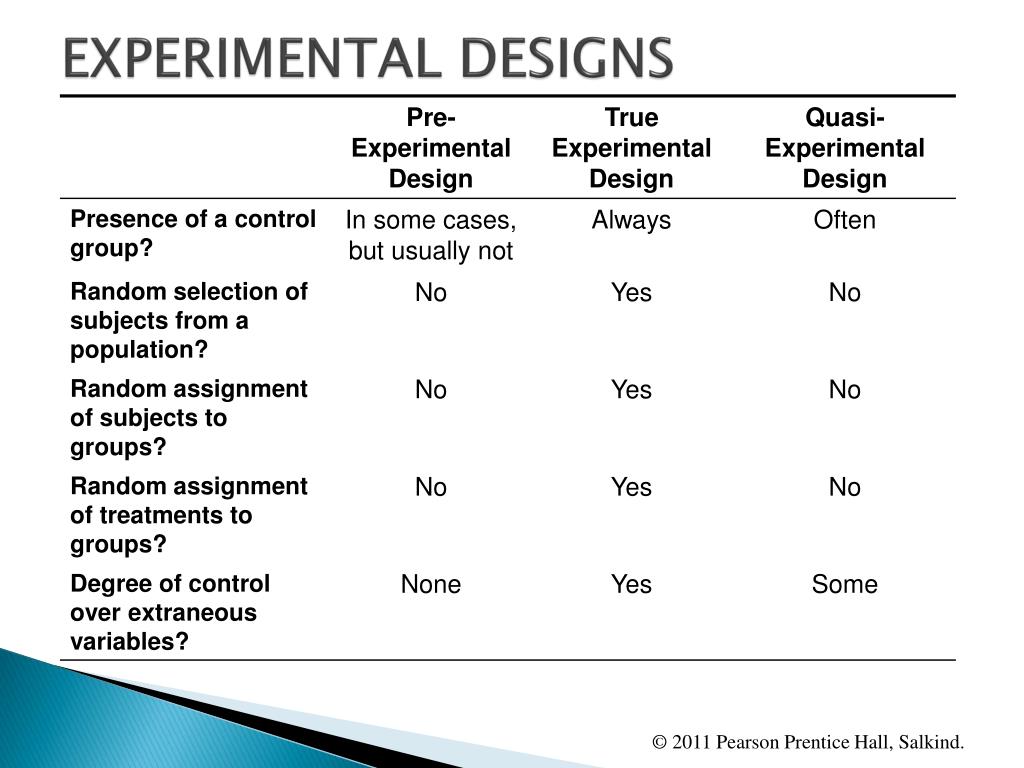 EXPERIMENTAL DESIGNS

| | Pre-Experimental Design | True Experimental Design | Quasi-Experimental Design |
|---|---|---|---|
| Presence of a control group? | In some cases, but usually not | Always | Often |
| Random selection of subjects from a population? | No | Yes | No |
| Random assignment of subjects to groups? | No | Yes | No |
| Random assignment of treatments to groups? | No | Yes | No |
| Degree of control over extraneous variables? | None | Yes | Some |

© 2011 Pearson Prentice Hall, Salkind.